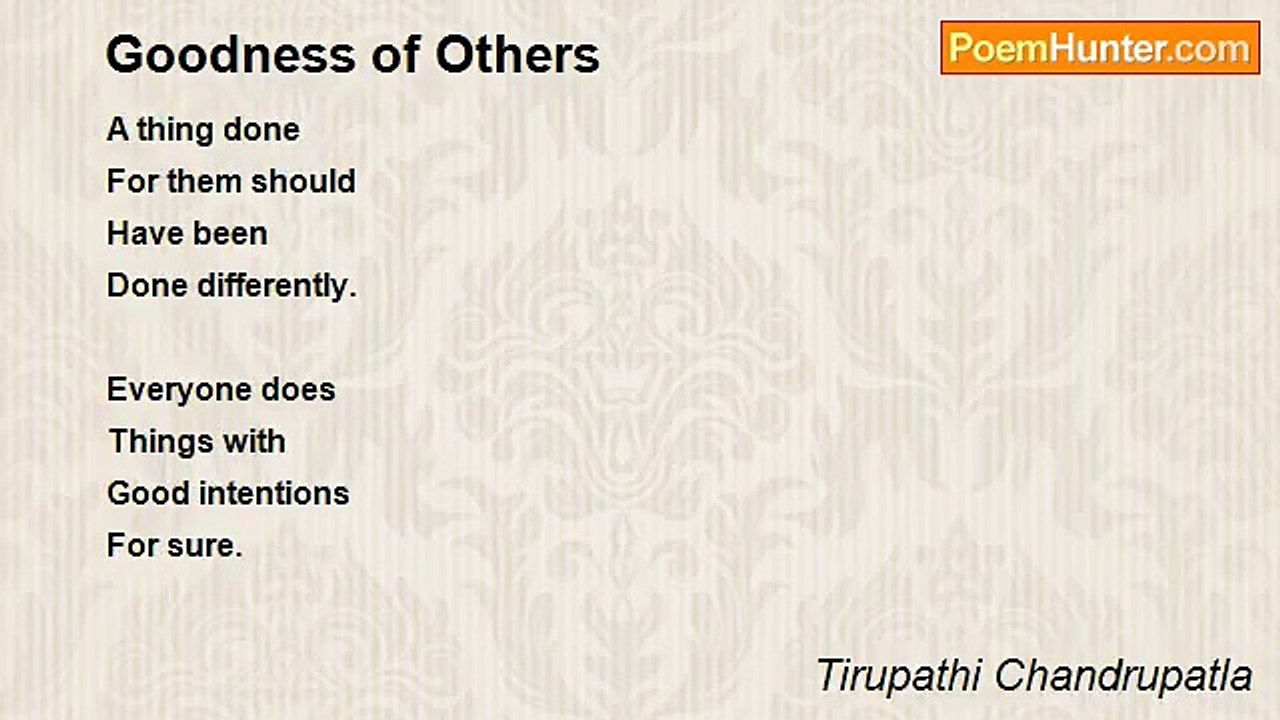 Goodness of Others

PoemHunter.com

A thing done
For them should
Have been
Done differently.

Everyone does
Things with
Good intentions
For sure.

Tirupathi Chandrupatla